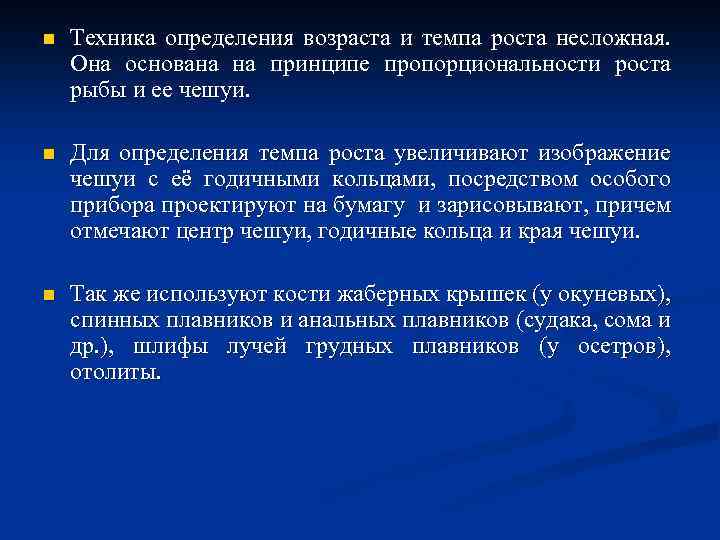 Техника определения возраста и темпа роста несложная. Она основана на принципе пропорциональности роста рыбы и ее чешуи.

Для определения темпа роста увеличивают изображение чешуи с её годичными кольцами, посредством особого прибора проектируют на бумагу и зарисовывают, причем отмечают центр чешуи, годичные кольца и края чешуи.

Так же используют кости жаберных крышек (у окуневых), спинных плавников и анальных плавников (судака, сома и др.), шлифы лучей грудных плавников (у осетров), отолиты.